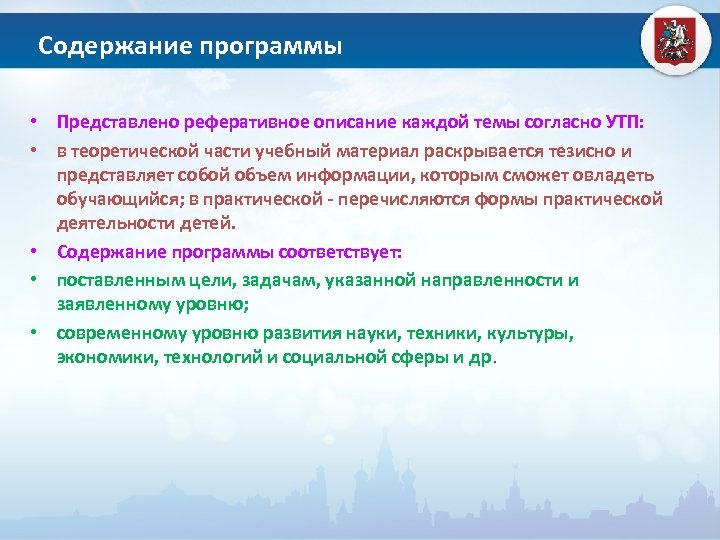 Содержание программы

• Представлено реферативное описание каждой темы согласно УТП:

• в теоретической части учебный материал раскрывается тезисно и представляет собой объем информации, которым сможет овладеть обучающийся; в практической - перечисляются формы практической деятельности детей.

• Содержание программы соответствует:

• поставленным цели, задачам, указанной направленности и заявленному уровню;

• современному уровню развития науки, техники, культуры, экономики, технологий и социальной сферы и др.